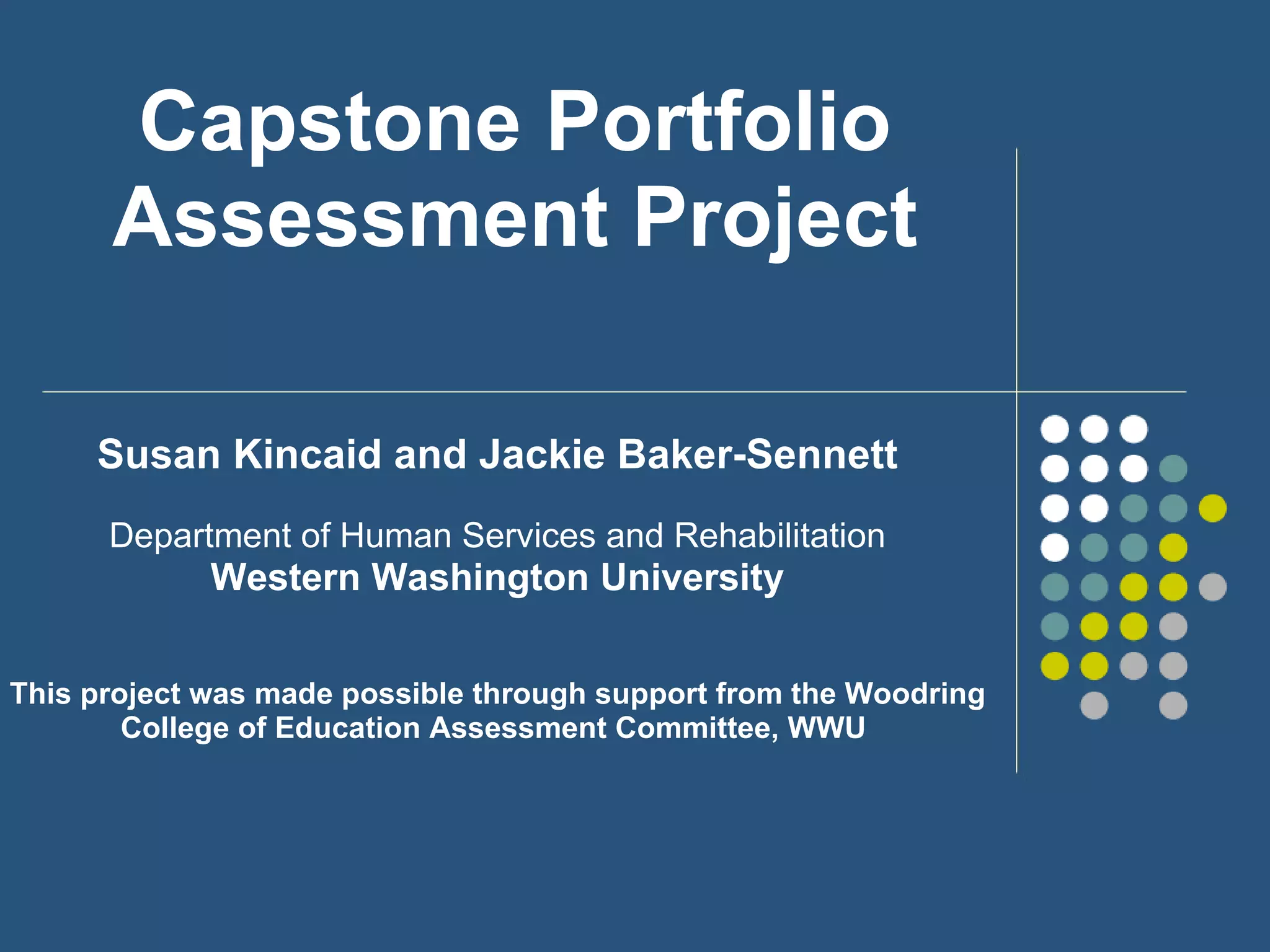 Capstone Portfolio Assessment Project

Susan Kincaid and Jackie Baker-Sennett

Department of Human Services and Rehabilitation
Western Washington University

This project was made possible through support from the Woodring College of Education Assessment Committee, WWU